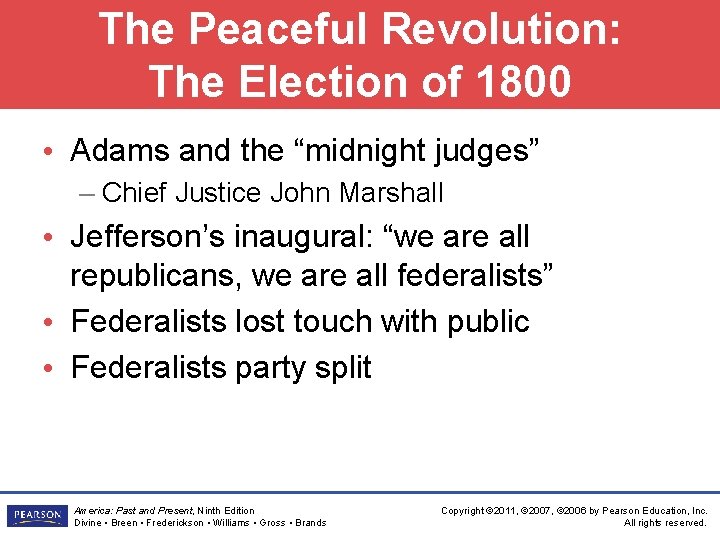 The Peaceful Revolution: The Election of 1800

• Adams and the “midnight judges”

– Chief Justice John Marshall

• Jefferson’s inaugural: “we are all republicans, we are all federalists”

• Federalists lost touch with public

• Federalists party split

PEARSON

America: Past and Present, Ninth Edition
Divine • Breen • Frederickson • Williams • Gross • Brands

Copyright ©2011, ©2007, ©2006 by Pearson Education, Inc.
All rights reserved.